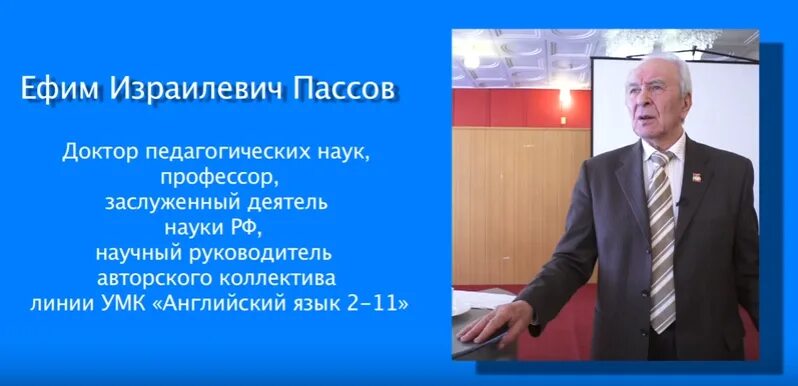 Ефим Израилевич Пассов

Доктор педагогических наук, профессор, заслуженный деятель науки РФ, научный руководитель авторского коллектива линии УМК «Английский язык 2-11»